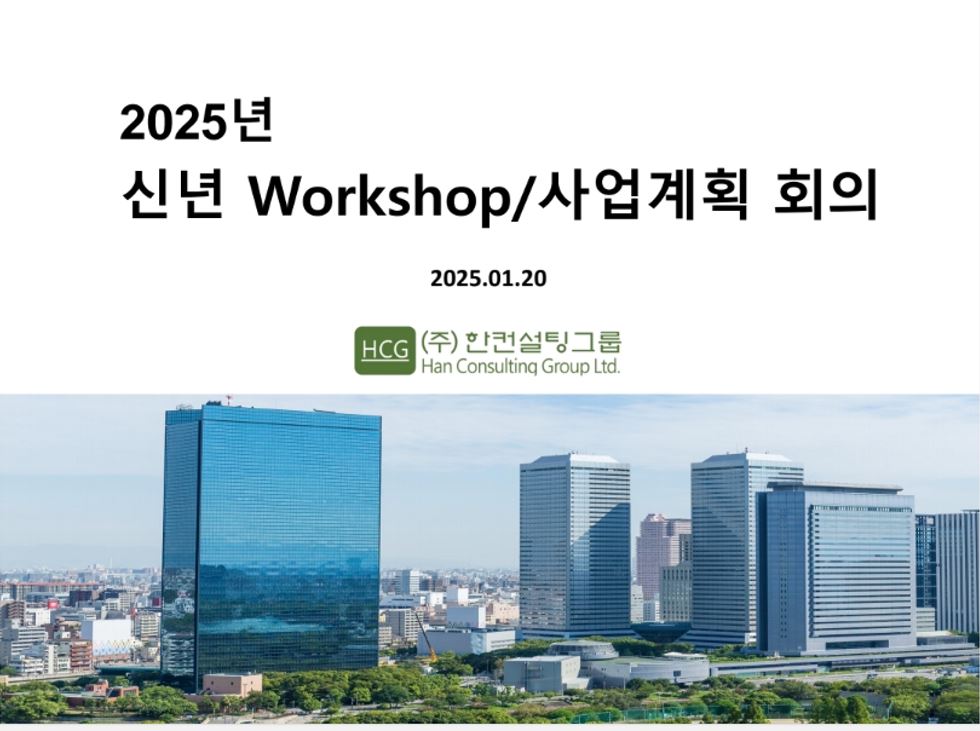 2025년

신년 Workshop/사업계획 회의

2025.01.20

HCG (주) 한컨설팅그룹
Han Consulting Group Ltd.